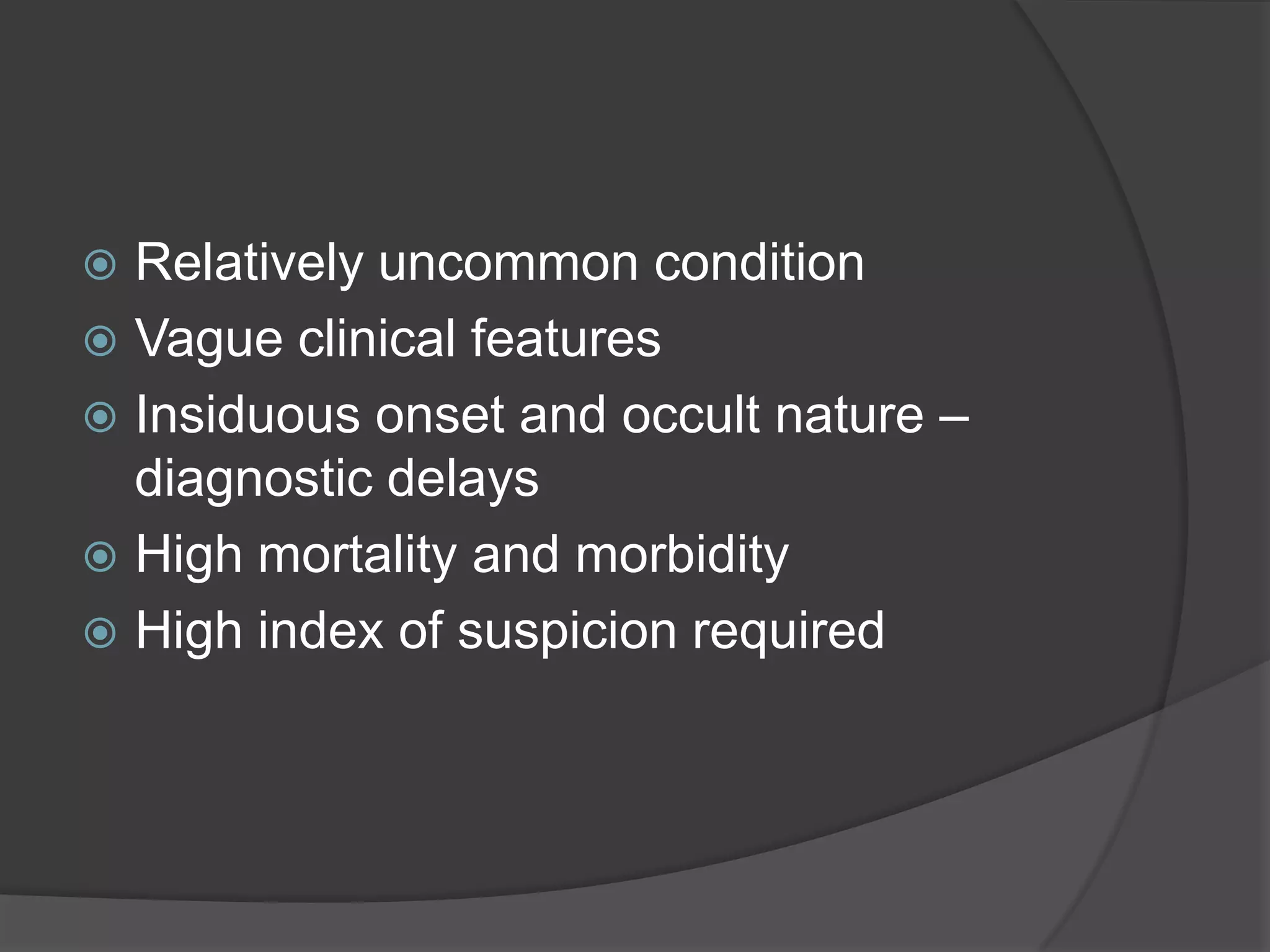 Relatively uncommon condition

Vague clinical features

Insiduous onset and occult nature – diagnostic delays

High mortality and morbidity

High index of suspicion required